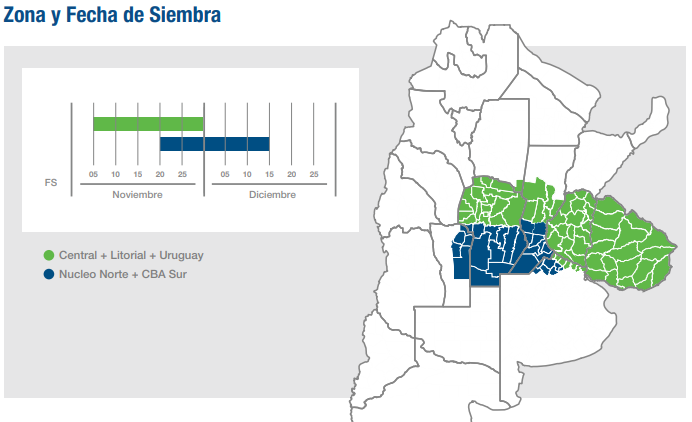 Zona y Fecha de Siembra

FS

05 10 15 20 25

Noviembre

05 10 15 20 25

Diciembre

Central + Litorial + Uruguay

Nucleo Norte + CBA Sur